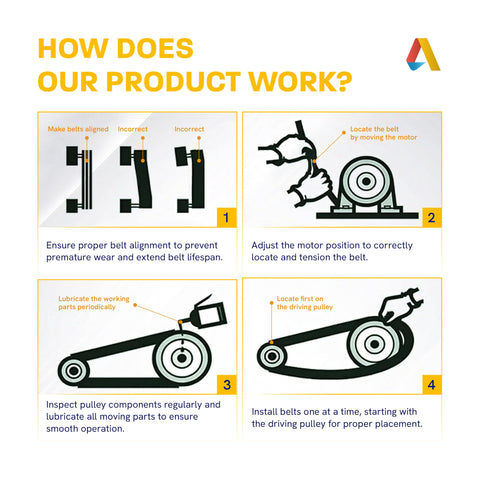 HOW DOES OUR PRODUCT WORK?

Make belts aligned
Incorrect
Incorrect

1

Ensure proper belt alignment to prevent premature wear and extend belt lifespan.

Locate the belt by moving the motor

2

Adjust the motor position to correctly locate and tension the belt.

Lubricate the working parts periodically

3

Inspect pulley components regularly and lubricate all moving parts to ensure smooth operation.

Locate first on the driving pulley

4

Install belts one at a time, starting with the driving pulley for proper placement.